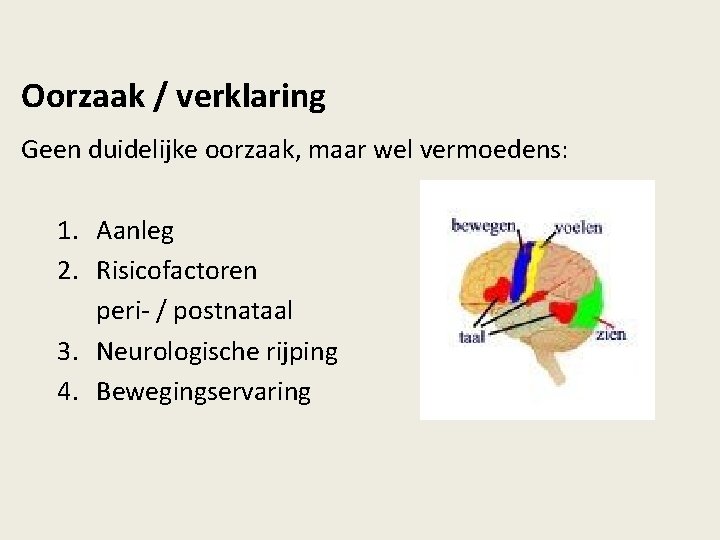 Oorzaak / verklaring

Geen duidelijke oorzaak, maar wel vermoedens:

1. Aanleg
2. Risicofactoren
peri- / postnataal
3. Neurologische rijping
4. Bewegingservaring

bewegen
voelen
taal
zien